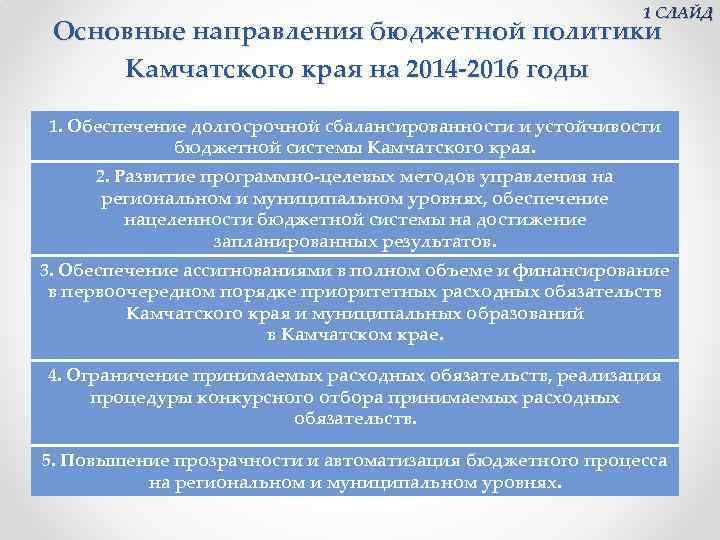 1 СЛАЙД

Основные направления бюджетной политики Камчатского края на 2014-2016 годы

1. Обеспечение долгосрочной сбалансированности и устойчивости бюджетной системы Камчатского края.

2. Развитие программно-целевых методов управления на региональном и муниципальном уровнях, обеспечение нацеленности бюджетной системы на достижение запланированных результатов.

3. Обеспечение ассигнованиями в полном объеме и финансирование в первоочередном порядке приоритетных расходных обязательств Камчатского края и муниципальных образований в Камчатском крае.

4. Ограничение принимаемых расходных обязательств, реализация процедуры конкурсного отбора принимаемых расходных обязательств.

5. Повышение прозрачности и автоматизация бюджетного процесса на региональном и муниципальном уровнях.